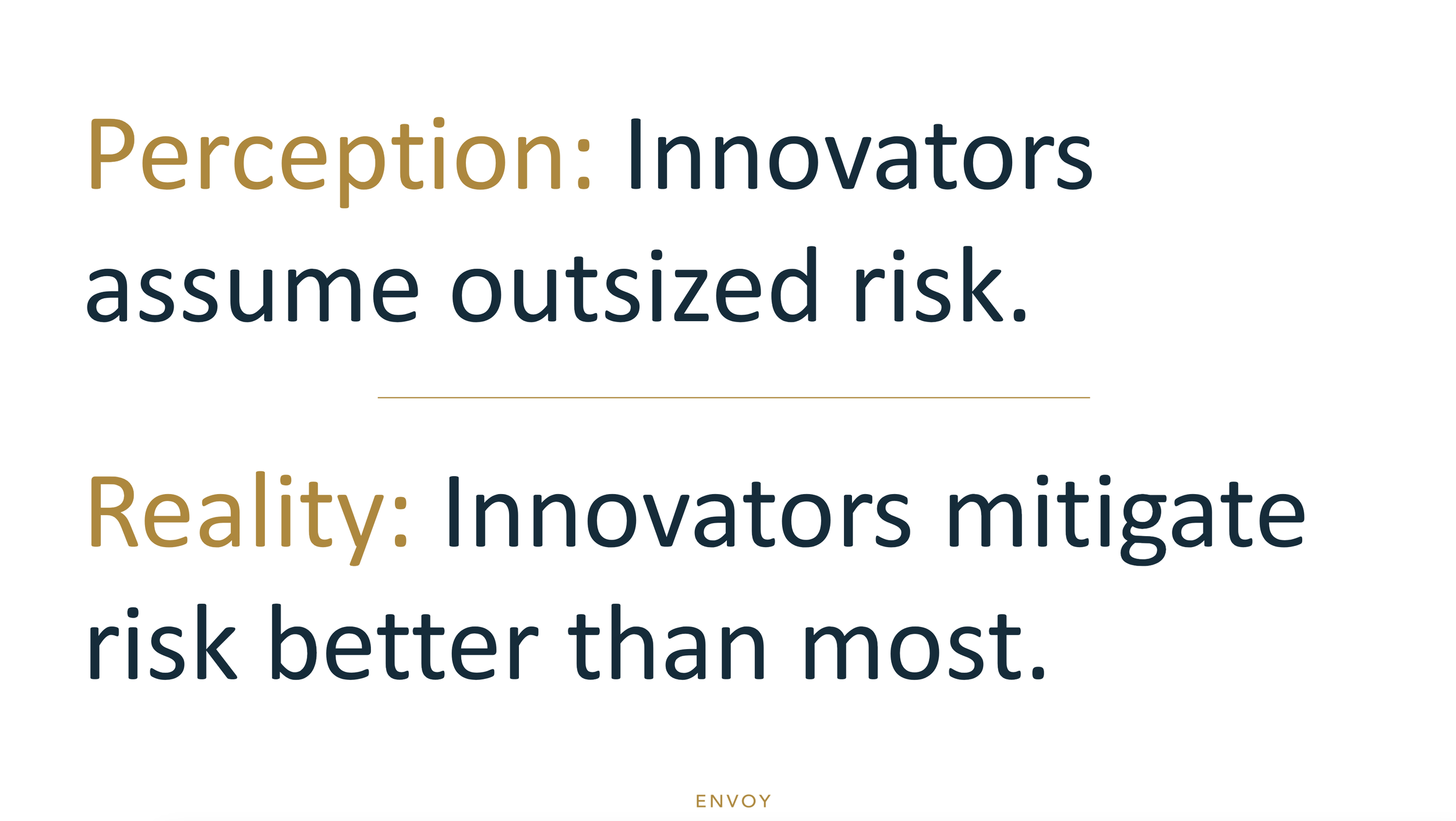 Perception: Innovators assume outsized risk.

Reality: Innovators mitigate risk better than most.

ENVOY